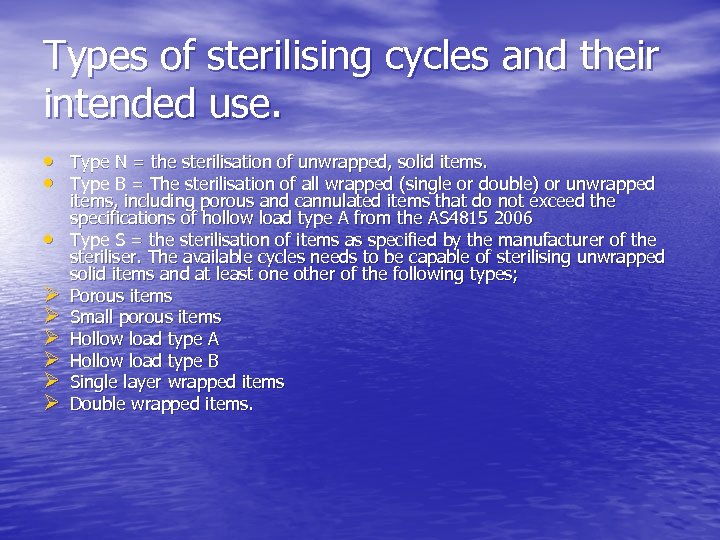 Types of sterilising cycles and their intended use.

• Type N = the sterilisation of unwrapped, solid items.
• Type B = The sterilisation of all wrapped (single or double) or unwrapped items, including porous and cannulated items that do not exceed the specifications of hollow load type A from the AS4815 2006
• Type S = the sterilisation of items as specified by the manufacturer of the steriliser. The available cycles needs to be capable of sterilising unwrapped solid items and at least one other of the following types;
➢ Porous items
➢ Small porous items
➢ Hollow load type A
➢ Hollow load type B
➢ Single layer wrapped items
➢ Double wrapped items.